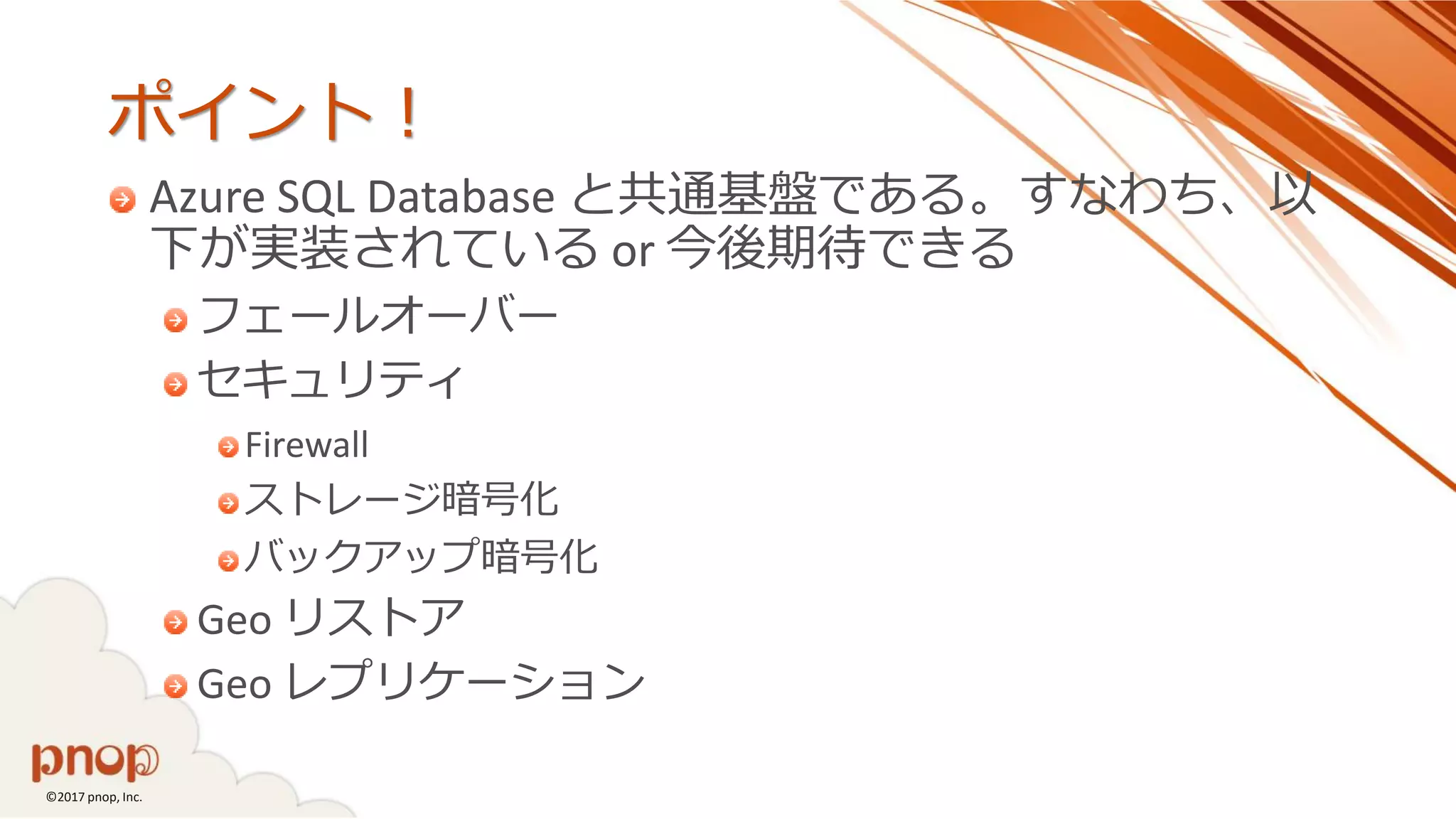 ポイント！

Azure SQL Database と共通基盤である。すなわち、以下が実装されている or 今後期待できる

フェールオーバー

セキュリティ

Firewall

ストレージ暗号化

バックアップ暗号化

Geo リストア

Geo レプリケーション

pnop

©2017 pnop, Inc.